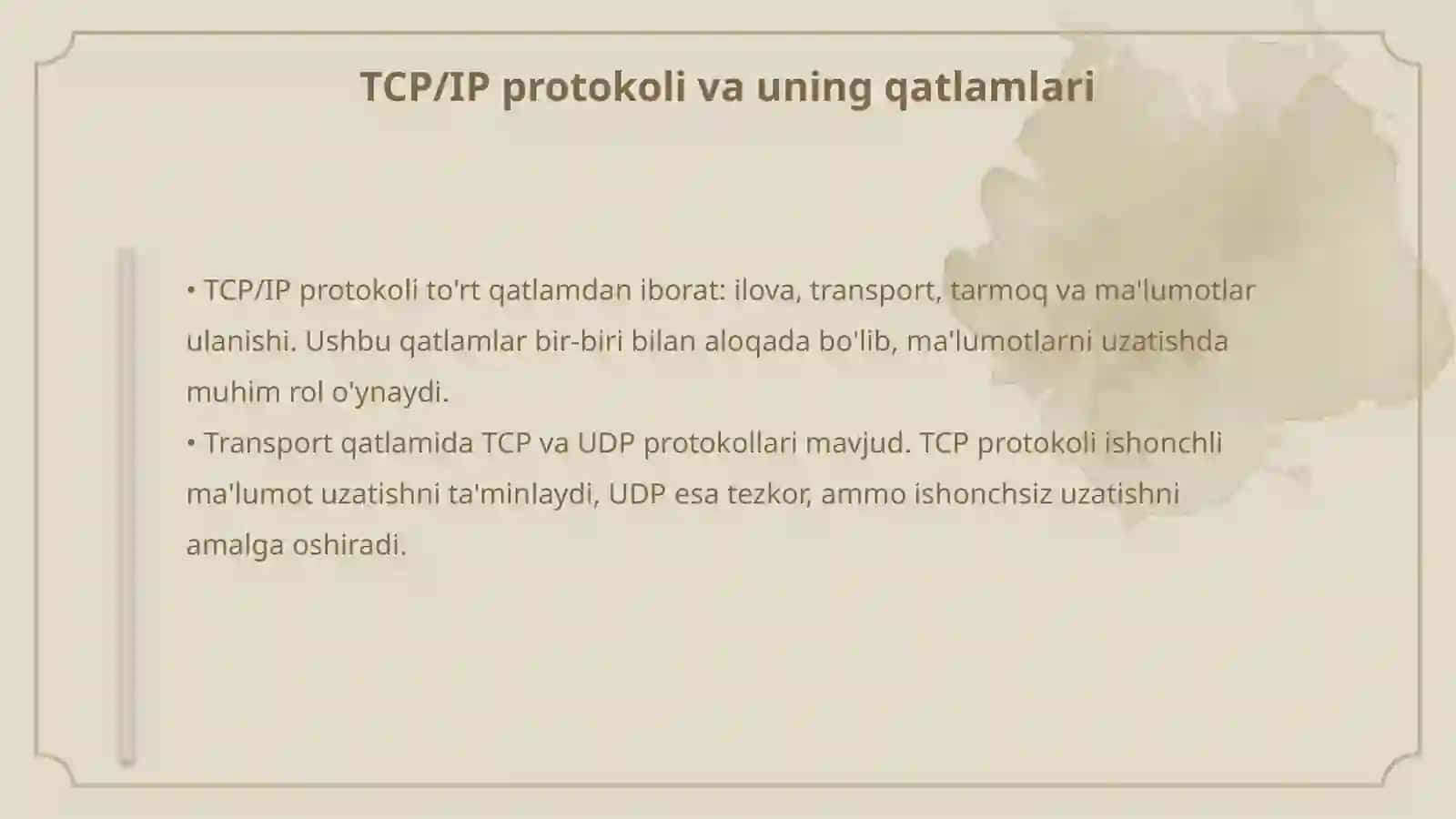 TCP/IP protokoli va uning qatlamlari

• TCP/IP protokoli to'rt qatlamdan iborat: ilova, transport, tarmoq va ma'lumotlar ulanishi. Ushbu qatlamlar bir-biri bilan aloqada bo'lib, ma'lumotlarni uzatishda muhim rol o'ynaydi.
• Transport qatlamida TCP va UDP protokollari mavjud. TCP protokoli ishonchli ma'lumot uzatishni ta'minlaydi, UDP esa tezkor, ammo ishonchsiz uzatishni amalga oshiradi.